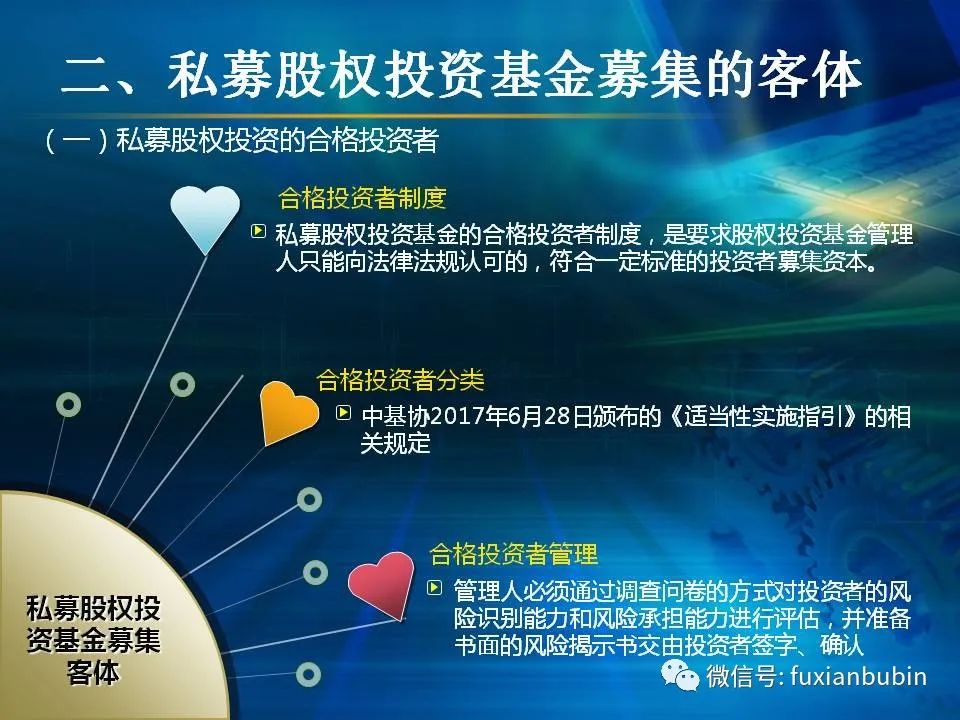 二、私募股权投资基金募集的客体

（一）私募股权投资的合格投资者

合格投资者制度

私募股权投资基金的合格投资者制度，是要求股权投资基金管理人只能向法律法规认可的，符合一定标准的投资者募集资本。

合格投资者分类

中基协2017年6月28日颁布的《适当性实施指引》的相关规定

合格投资者管理

管理人必须通过调查问卷的方式对投资者的风险识别能力和风险承担能力进行评估，并准备书面的风险揭示书交由投资者签字、确认

私募股权投资基金募集客体

微信号: fuxianbubin